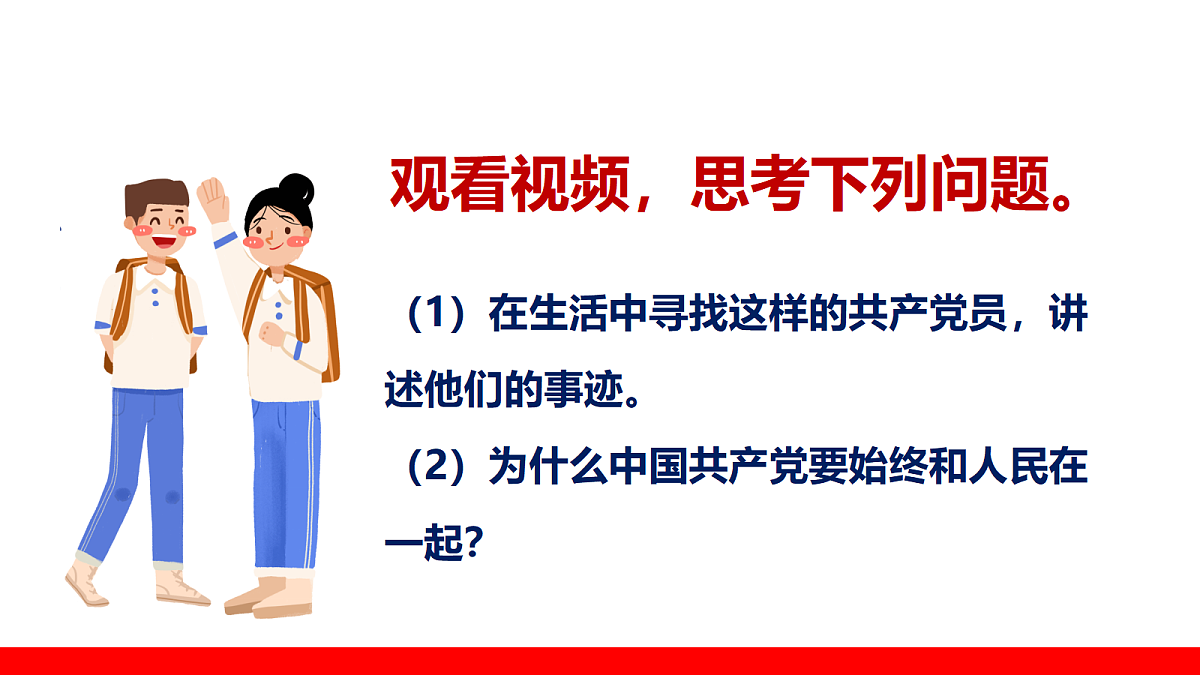 观看视频，思考下列问题。

（1）在生活中寻找这样的共产党员，讲述他们的事迹。

（2）为什么中国共产党要始终和人民在一起？